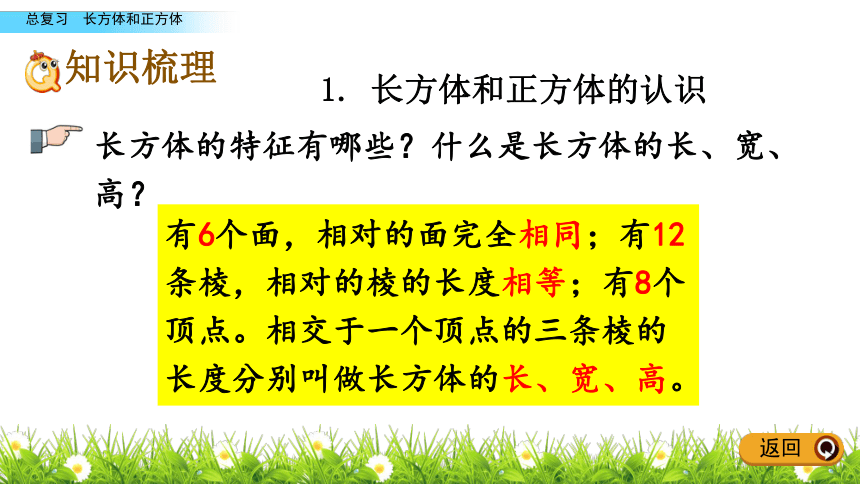 总复习　长方体和正方体

知识梳理

1. 长方体和正方体的认识

长方体的特征有哪些？什么是长方体的长、宽、高？

有6个面，相对的面完全相同；有12条棱，相对的棱的长度相等；有8个顶点。相交于一个顶点的三条棱的长度分别叫做长方体的长、宽、高。

返回